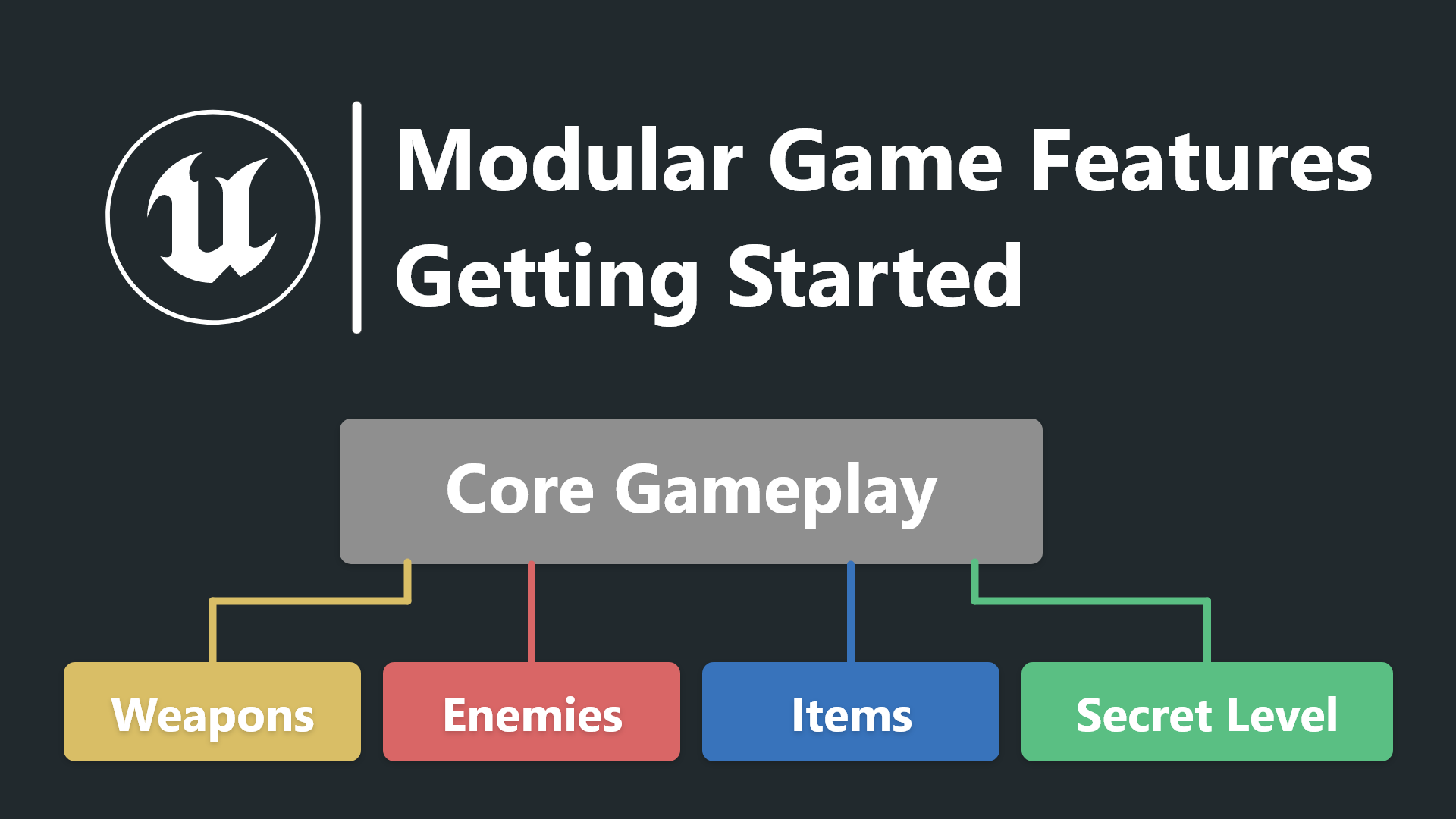 Modular Game Features
Getting Started

Core Gameplay

Weapons

Enemies

Items

Secret Level